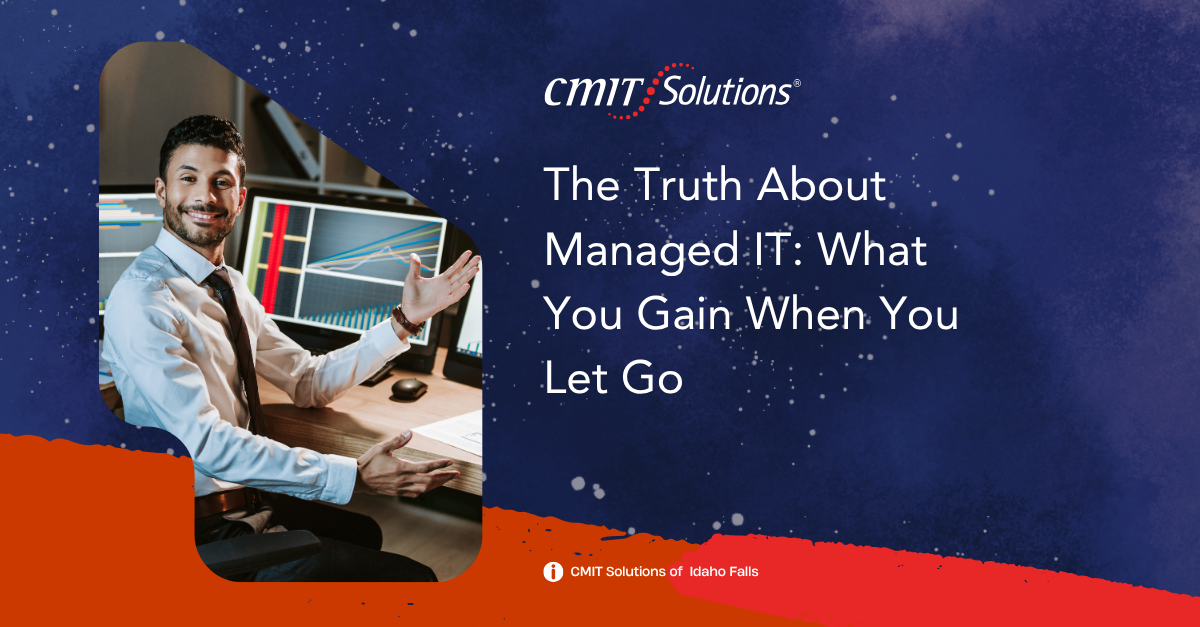 CMIT Solutions®

The Truth About Managed IT: What You Gain When You Let Go

CMIT Solutions of Idaho Falls